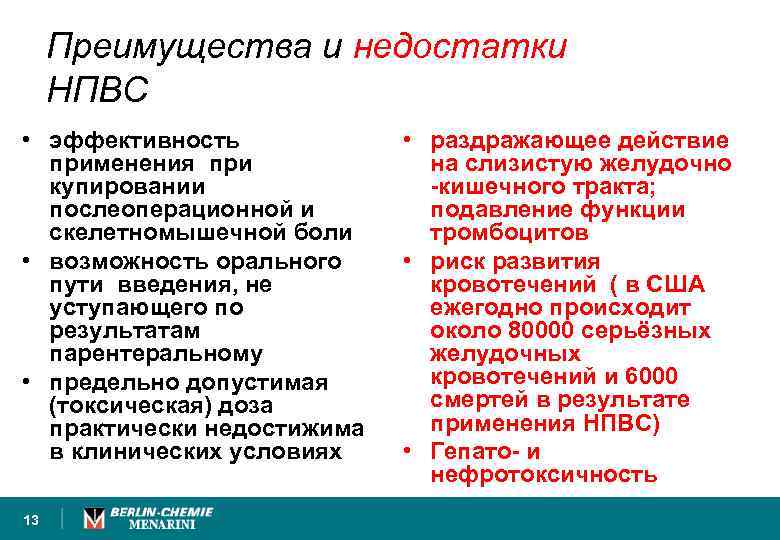 Преимущества и недостатки НПВС

• эффективность применения при купировании послеоперационной и скелетномышечной боли
• возможность орального пути введения, не уступающего по результатам парентеральному
• предельно допустимая (токсическая) доза практически недостижима в клинических условиях

• раздражающее действие на слизистую желудочно -кишечного тракта; подавление функции тромбоцитов
• риск развития кровотечений ( в США ежегодно происходит около 80000 серьёзных желудочных кровотечений и 6000 смертей в результате применения НПВС)
• Гепато- и нефротоксичность

13

BERLIN-CHEMIE MENARINI